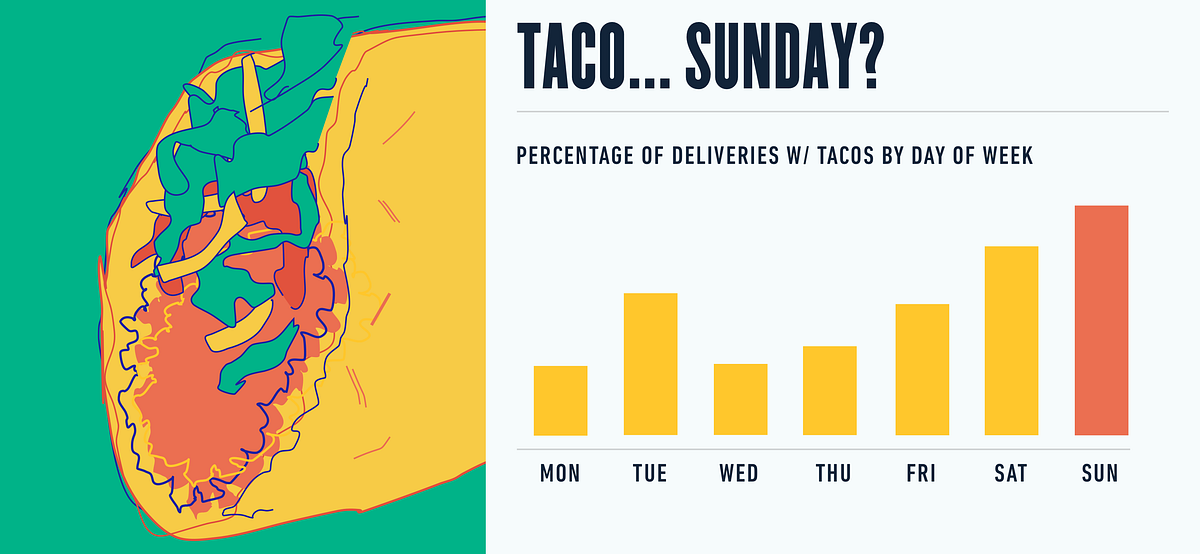 TACO... SUNDAY?

PERCENTAGE OF DELIVERIES W/ TACOS BY DAY OF WEEK

MON TUE WED THU FRI SAT SUN